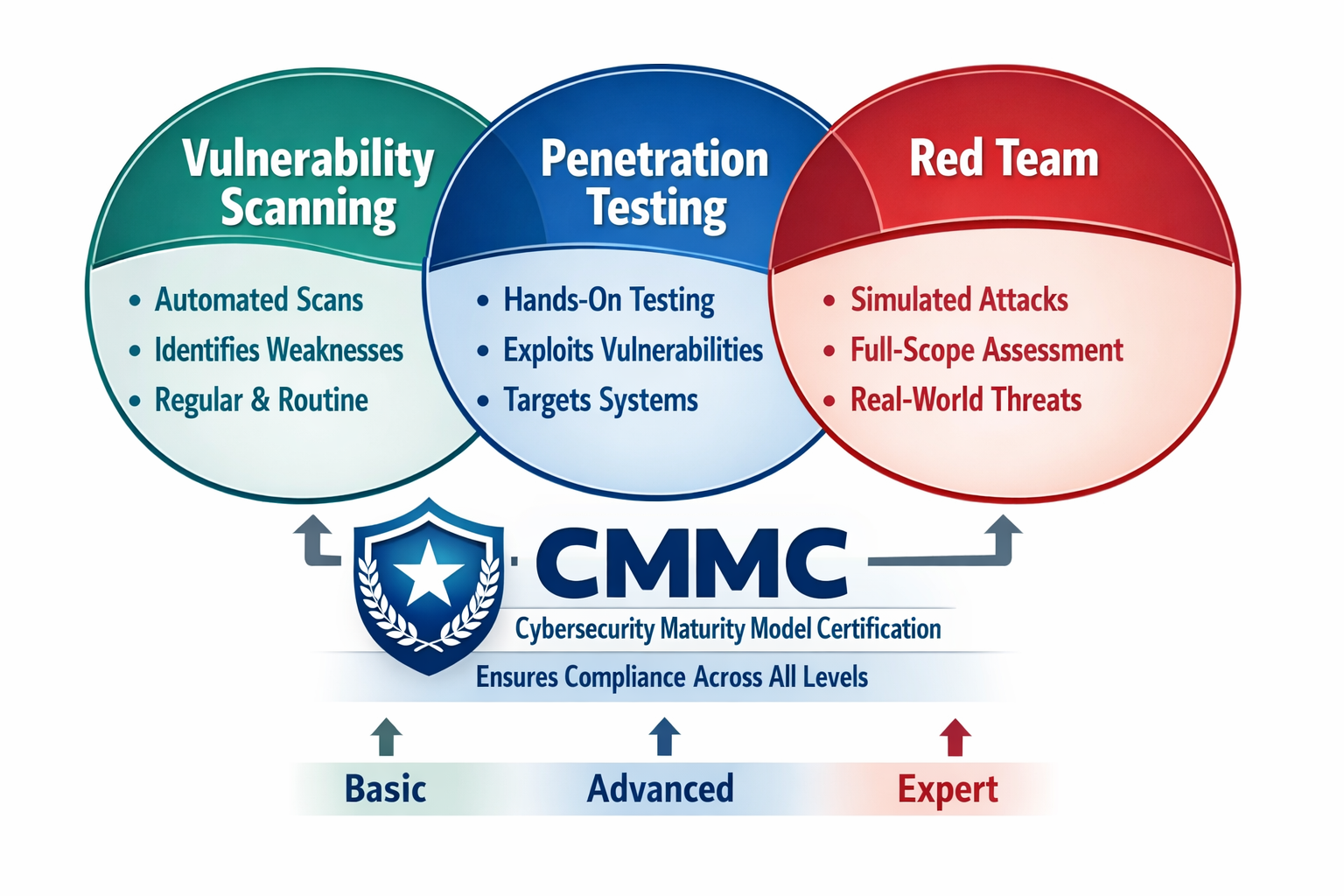 Vulnerability Scanning

• Automated Scans
• Identifies Weaknesses
• Regular & Routine

Penetration Testing

• Hands-On Testing
• Exploits Vulnerabilities
• Targets Systems

Red Team

• Simulated Attacks
• Full-Scope Assessment
• Real-World Threats

CMMC

Cybersecurity Maturity Model Certification

Ensures Compliance Across All Levels

Basic

Advanced

Expert